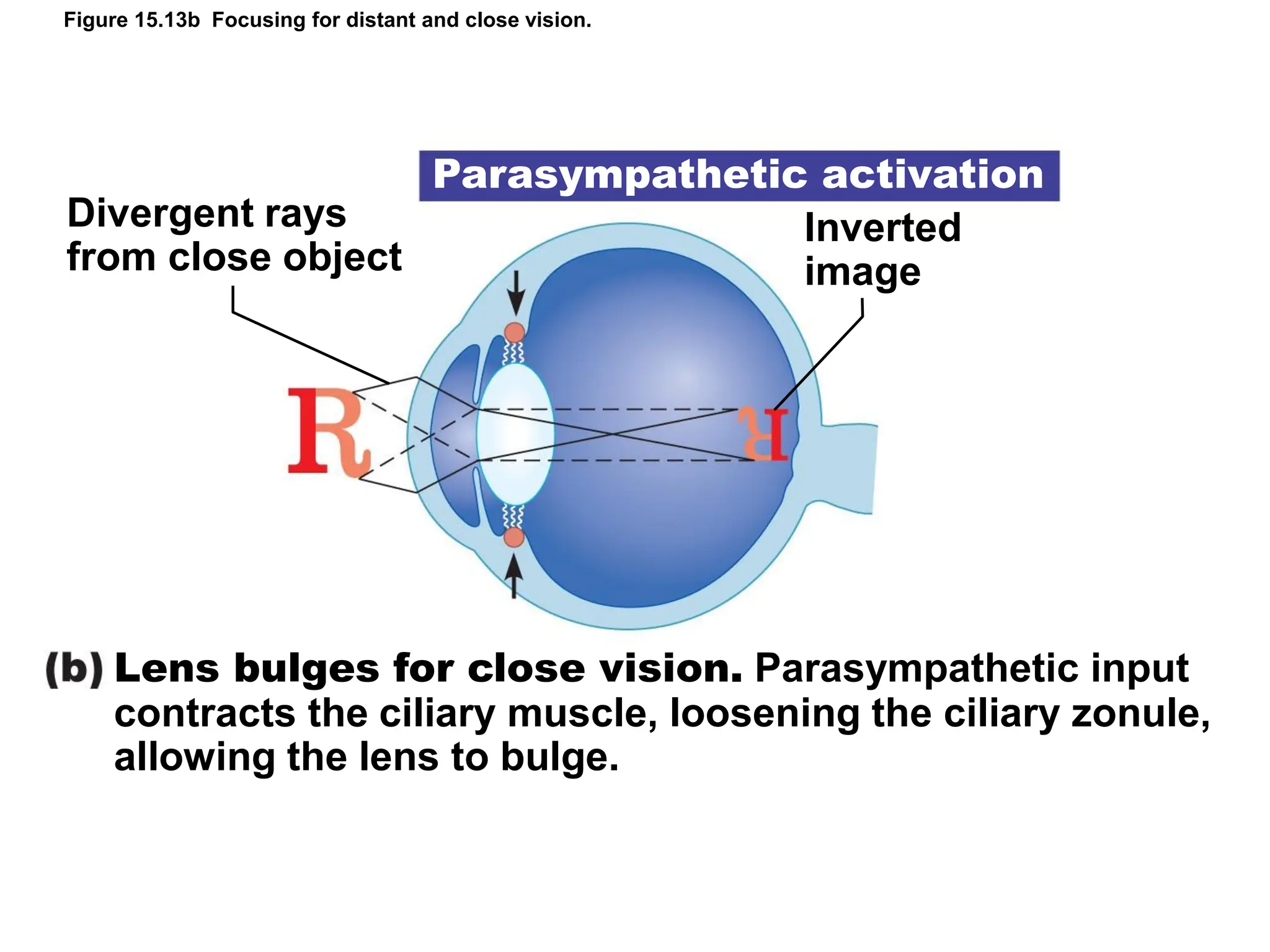 Figure 15.13b Focusing for distant and close vision.

Parasympathetic activation

Divergent rays from close object

Inverted image

R

R

(b) Lens bulges for close vision. Parasympathetic input contracts the ciliary muscle, loosening the ciliary zonule, allowing the lens to bulge.